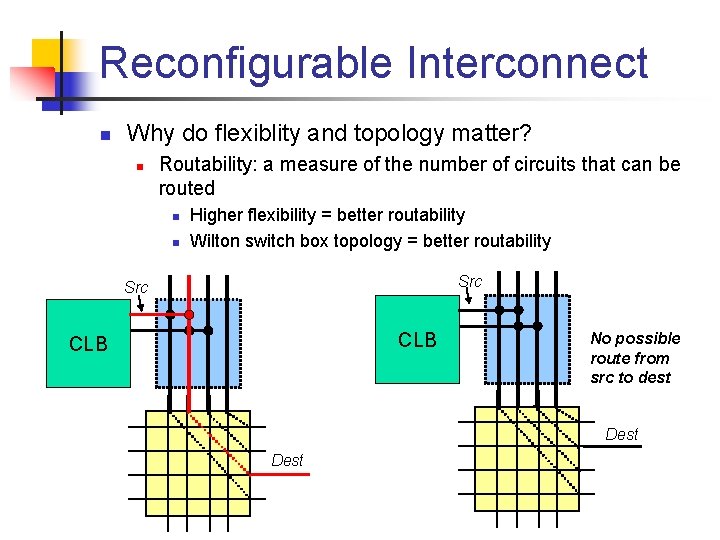 Reconfigurable Interconnect

Why do flexiblity and topology matter?

Routability: a measure of the number of circuits that can be routed

Higher flexibility = better routability

Wilton switch box topology = better routability

Src

CLB

Dest

Src

CLB

No possible route from src to dest

Dest